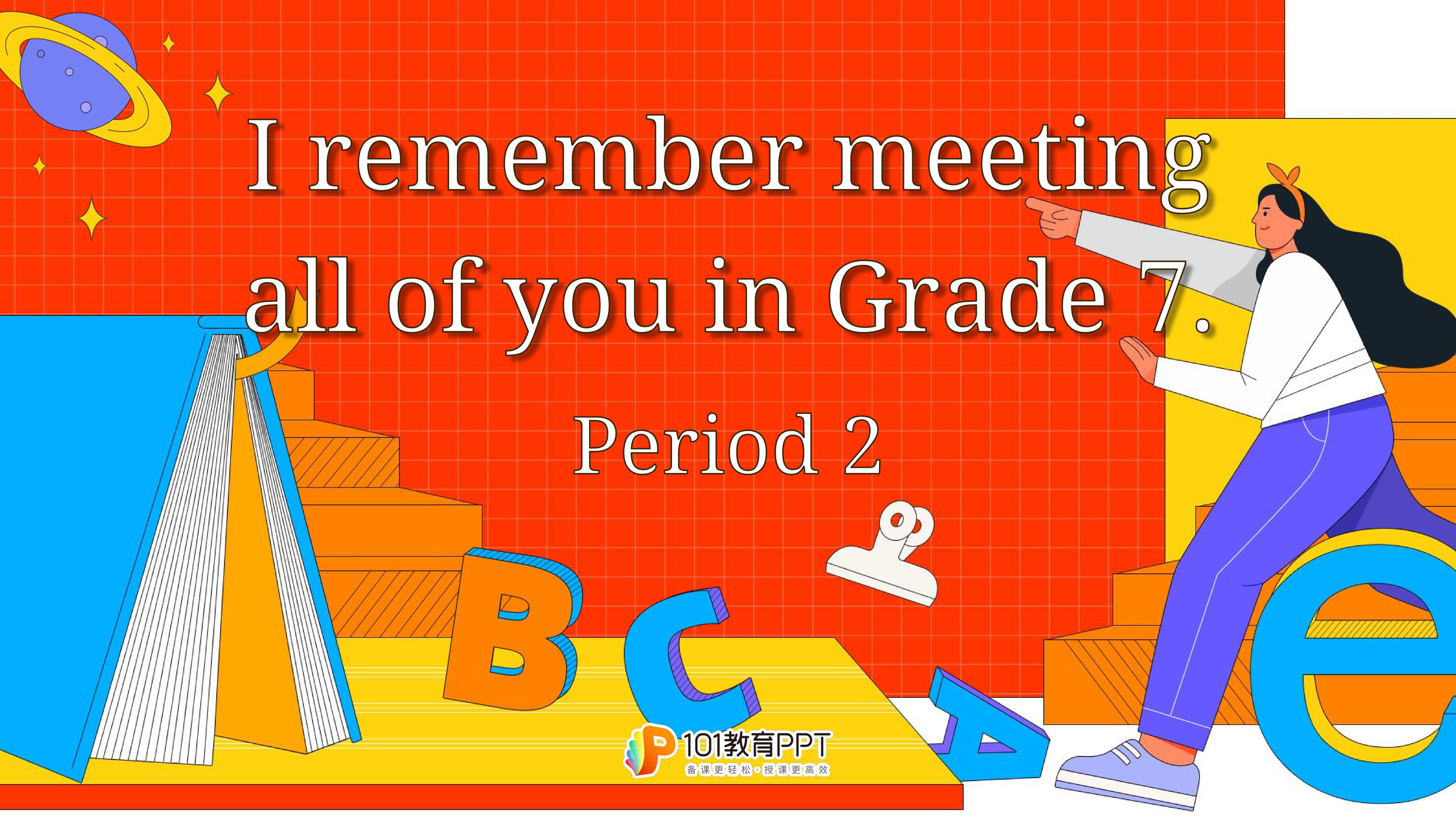 I remember meeting all of you in Grade 7.

Period 2

B C A e

101教育PPT
备课更轻松·授课更高效